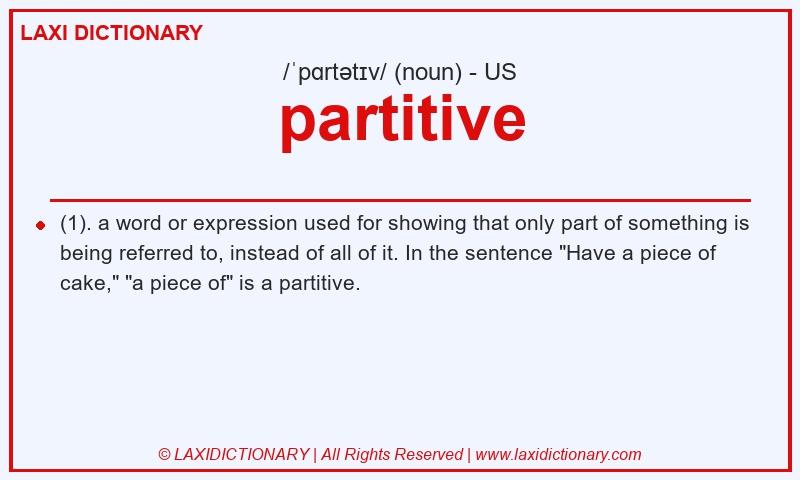 LAXI DICTIONARY

/ˈpɑrtətɪv/ (noun) - US

partitive

(1). a word or expression used for showing that only part of something is being referred to, instead of all of it. In the sentence "Have a piece of cake," "a piece of" is a partitive.

© LAXIDICTIONARY | All Rights Reserved | www.laxidictionary.com